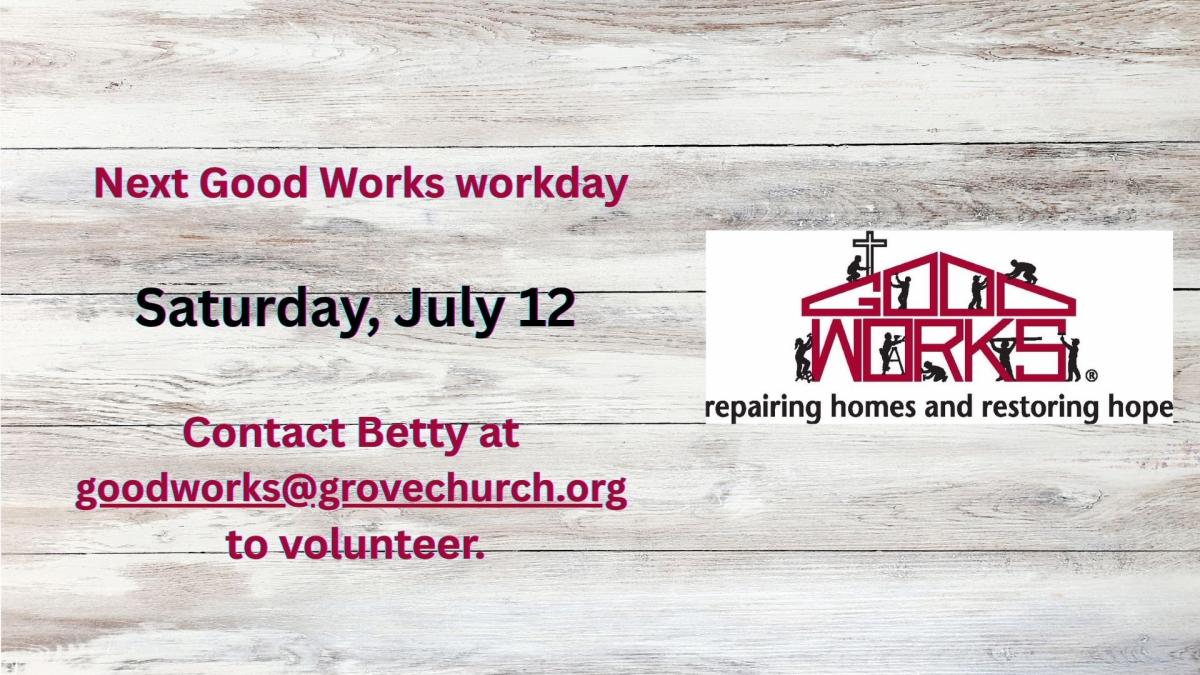 Next Good Works workday

Saturday, July 12

Contact Betty at goodworks@grovechurch.org to volunteer.

GOOD WORKS®
repairing homes and restoring hope